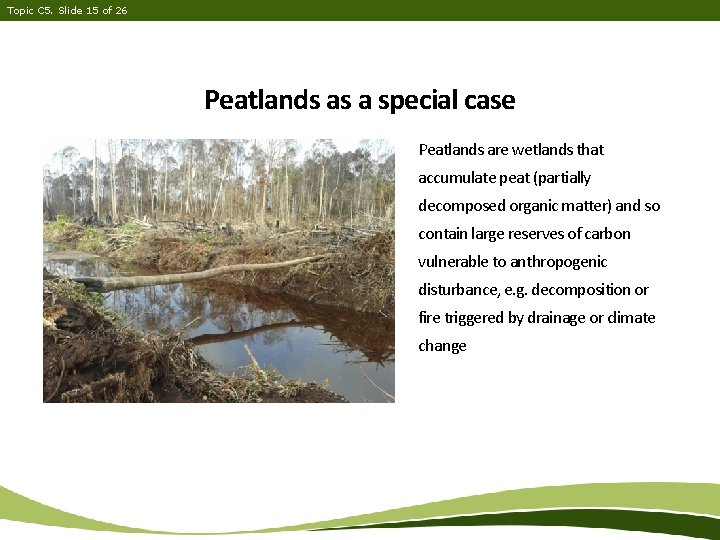 Topic C5. Slide 15 of 26

Peatlands as a special case

Peatlands are wetlands that accumulate peat (partially decomposed organic matter) and so contain large reserves of carbon vulnerable to anthropogenic disturbance, e.g. decomposition or fire triggered by drainage or climate change